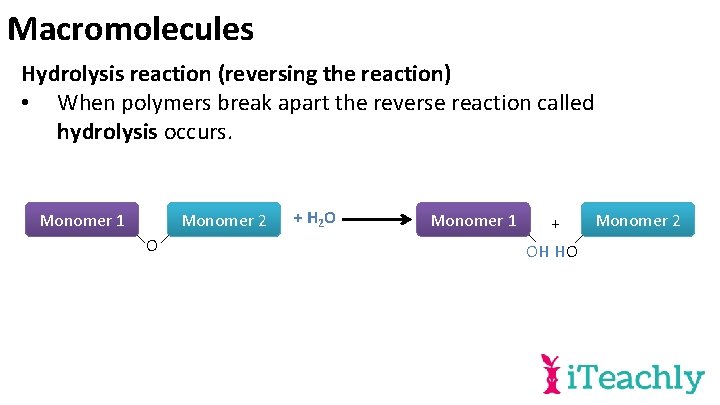 Macromolecules

Hydrolysis reaction (reversing the reaction)

• When polymers break apart the reverse reaction called hydrolysis occurs.

Monomer 1 O Monomer 2 + $H_2O$ Monomer 1 + Monomer 2
OH HO

iTeachly